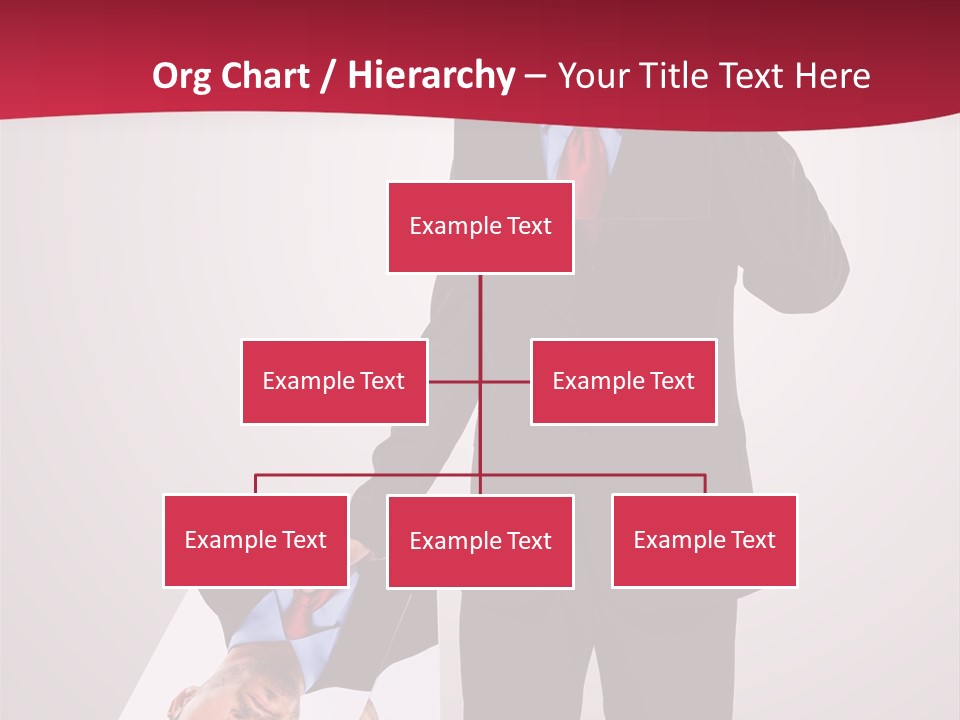 Org Chart / Hierarchy – Your Title Text Here

Example Text

Example Text

Example Text

Example Text

Example Text

Example Text